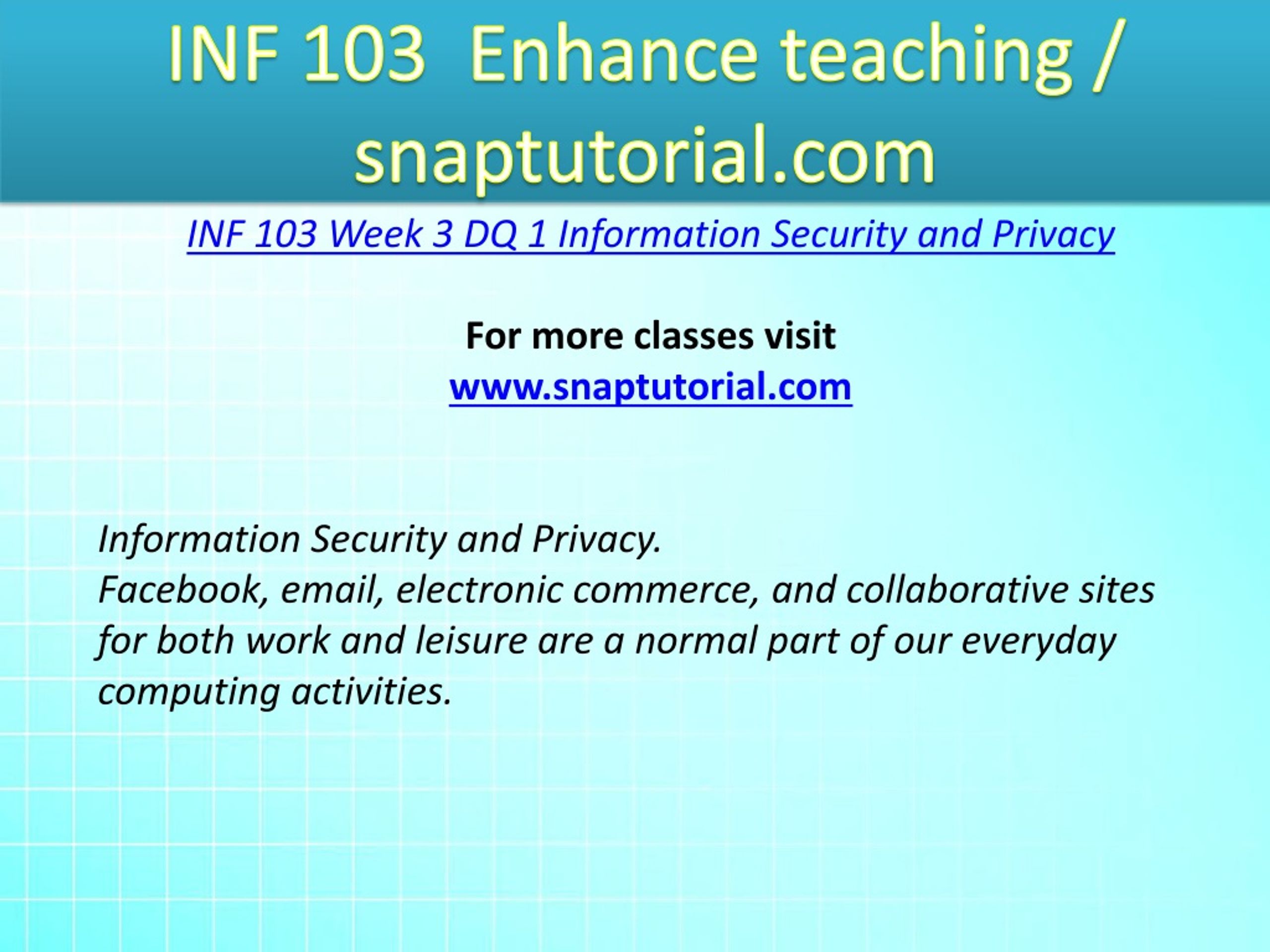 INF 103 Enhance teaching / snaptutorial.com

INF 103 Week 3 DQ 1 Information Security and Privacy

For more classes visit
www.snaptutorial.com

Information Security and Privacy.
Facebook, email, electronic commerce, and collaborative sites for both work and leisure are a normal part of our everyday computing activities.